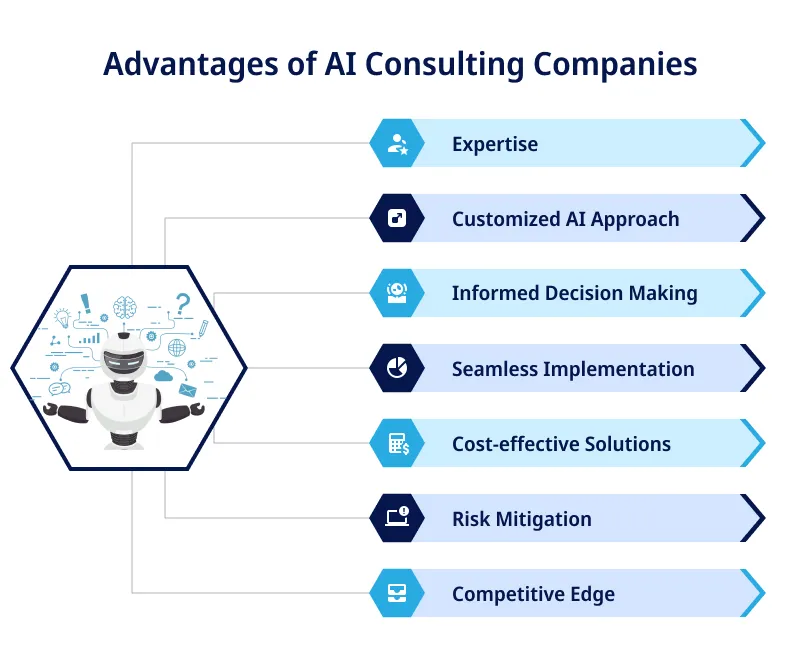 Advantages of AI Consulting Companies

Expertise

Customized AI Approach

Informed Decision Making

Seamless Implementation

Cost-effective Solutions

Risk Mitigation

Competitive Edge